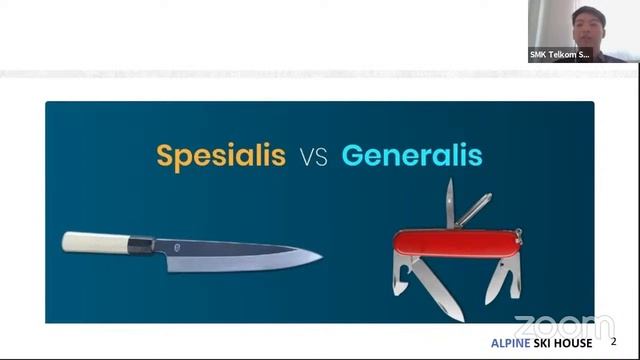 SMK Telkom S...

Spesialis VS Generalis

zoom

ALPINE SKI HOUSE 2